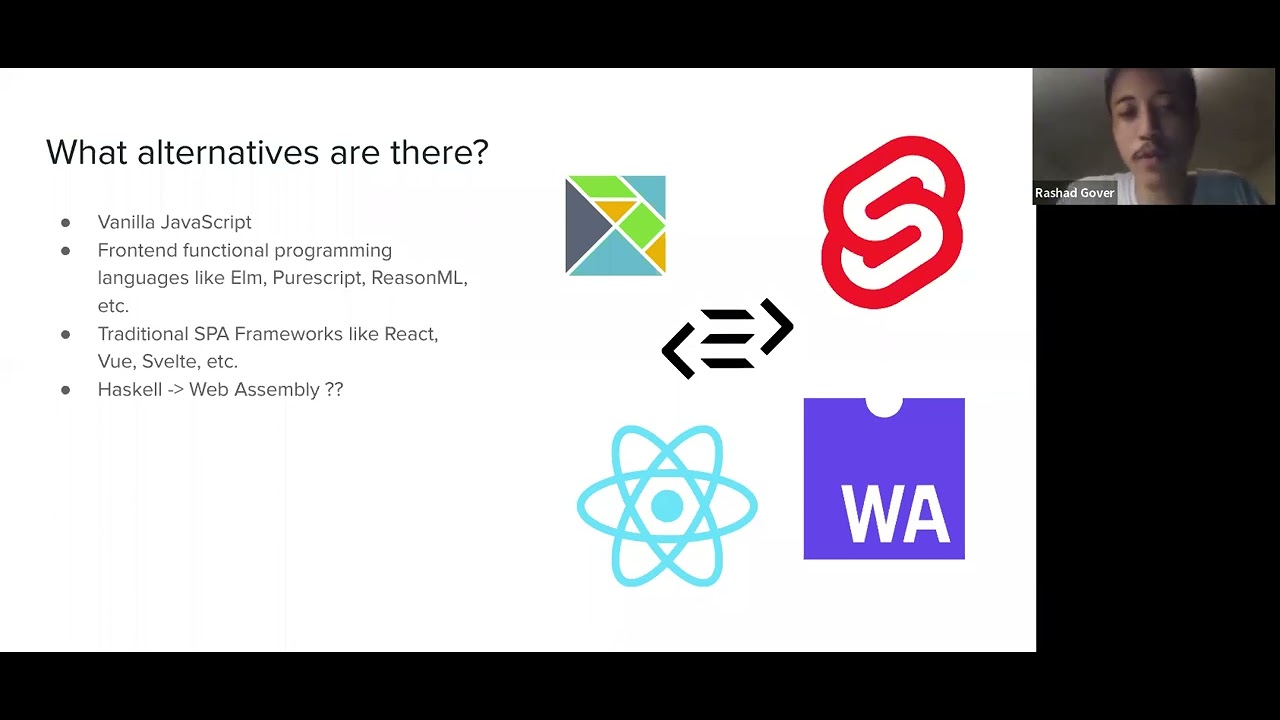 What alternatives are there?

- Vanilla JavaScript
- Frontend functional programming languages like Elm, Purescript, ReasonML, etc.
- Traditional SPA Frameworks like React, Vue, Svelte, etc.
- Haskell -> Web Assembly ??

WA

Rashad Gover